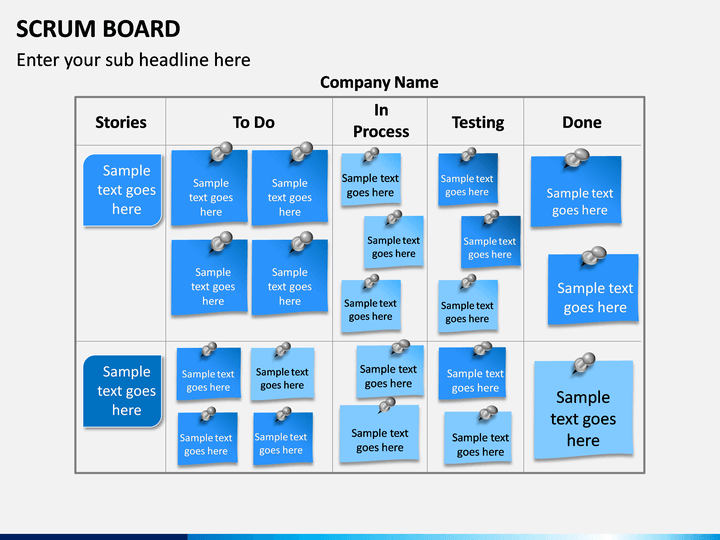 SCRUM BOARD

Enter your sub headline here

Company Name

| Stories | To Do | In Process | Testing | Done |
|---|---|---|---|---|
| Sample text goes here | Sample text goes here Sample text goes here Sample text goes here Sample text goes here | Sample text goes here Sample text goes here Sample text goes here | Sample text goes here Sample text goes here Sample text goes here | Sample text goes here Sample text goes here |
| Sample text goes here | Sample text goes here Sample text goes here Sample text goes here Sample text goes here | Sample text goes here Sample text goes here | Sample text goes here Sample text goes here | Sample text goes here |